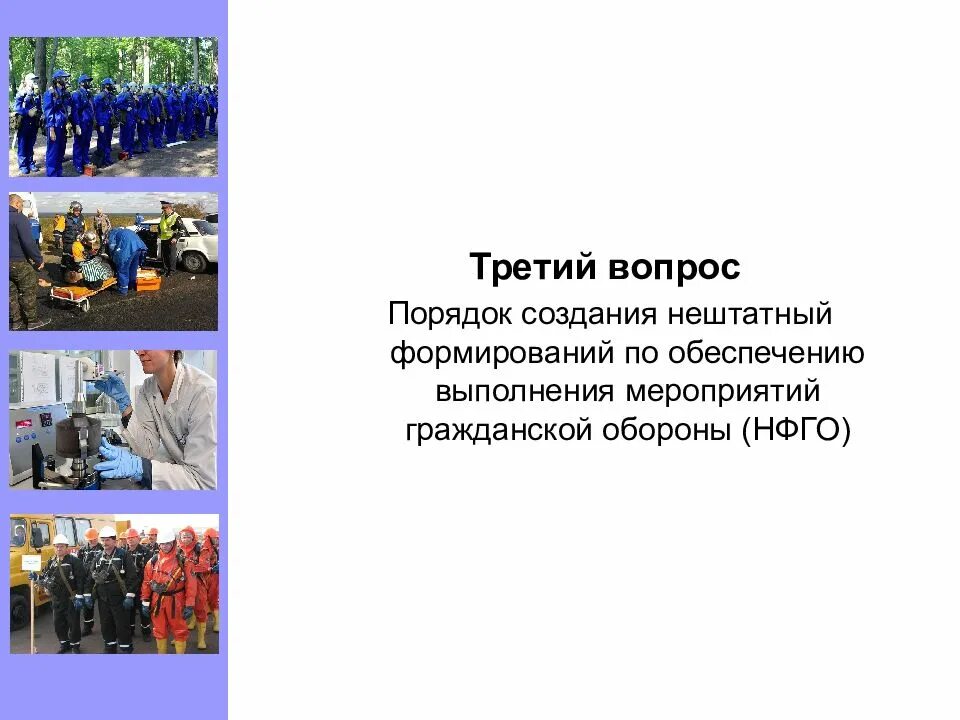 Третий вопрос

Порядок создания нештатный формирований по обеспечению выполнения мероприятий гражданской обороны (НФГО)